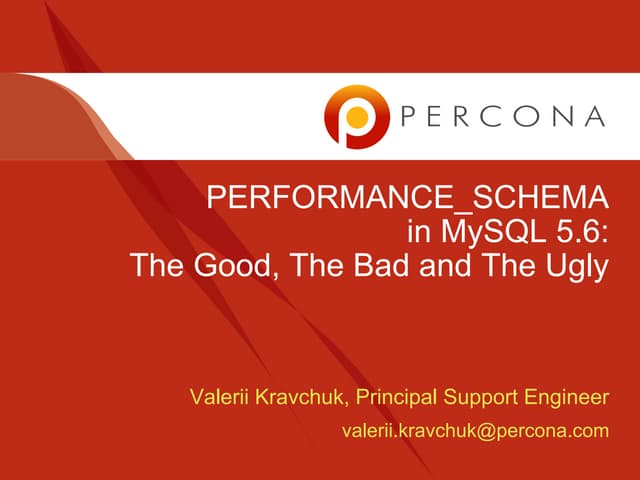 PERCONA

PERFORMANCE_SCHEMA in MySQL 5.6: The Good, The Bad and The Ugly

Valerii Kravchuk, Principal Support Engineer

valerii.kravchuk@percona.com